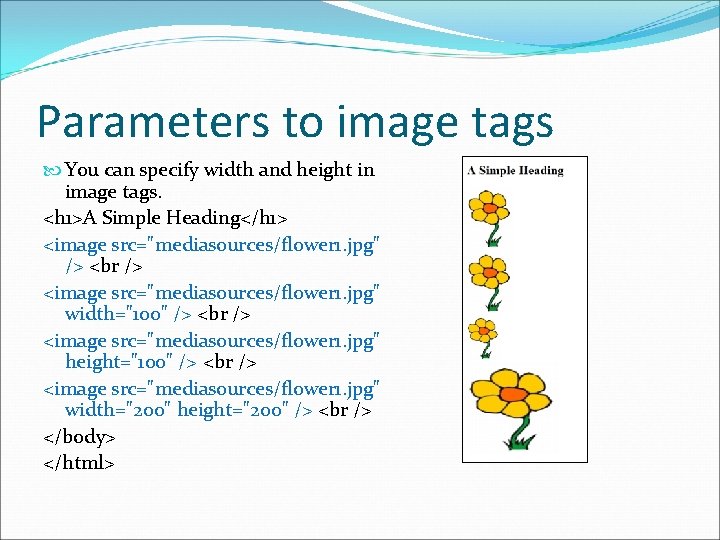 Parameters to image tags

You can specify width and height in image tags.

<h1>A Simple Heading</h1>

<image src="mediasources/flower1.jpg" /> <br />

<image src="mediasources/flower1.jpg" width="100" /> <br />

<image src="mediasources/flower1.jpg" height="100" /> <br />

<image src="mediasources/flower1.jpg" width="200" height="200" /> <br />

</body>

</html>

A Simple Heading